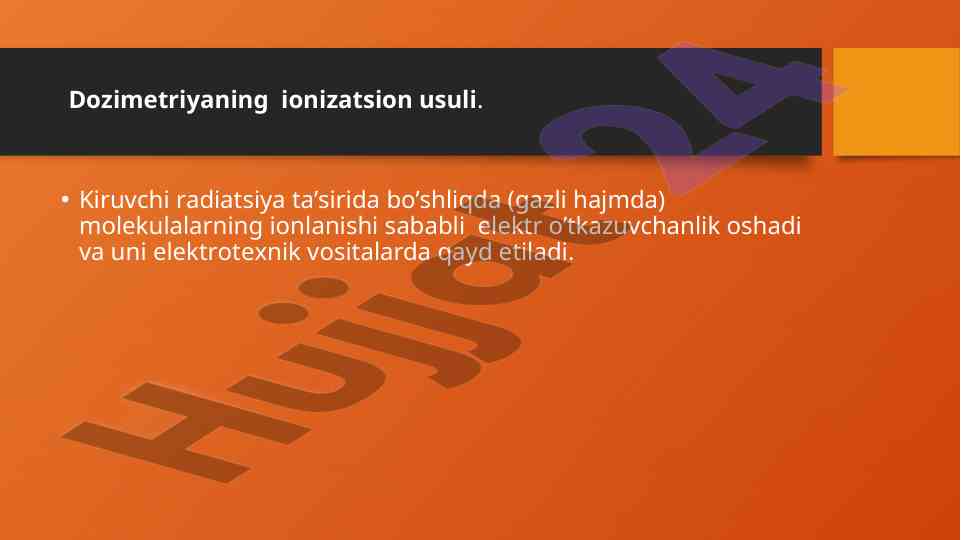 Dozimetriyaning ionizatsion usuli.

• Kiruvchi radiatsiya ta’sirida bo’shliqda (gazli hajmda) molekulalarning ionlanishi sababli elektr o’tkazuvchanlik oshadi va uni elektrotexnik vositalarda qayd etiladi.

Hujjat24